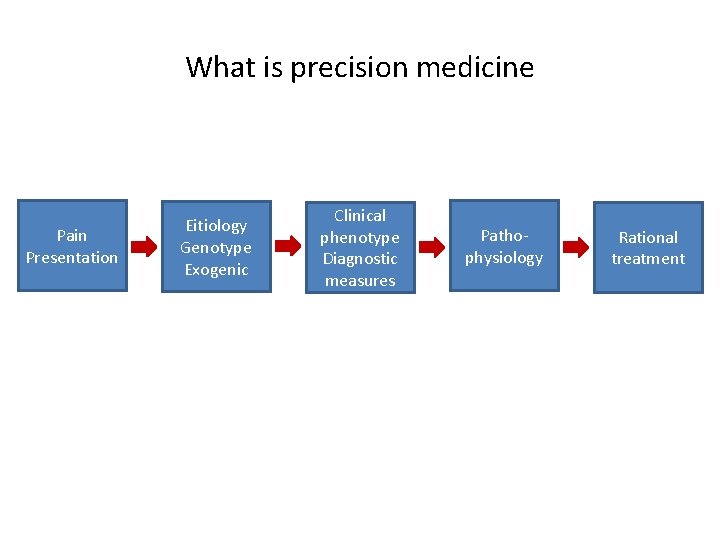 What is precision medicine

Pain Presentation

Eitiology Genotype Exogenic

Clinical phenotype Diagnostic measures

Patho-physiology

Rational treatment